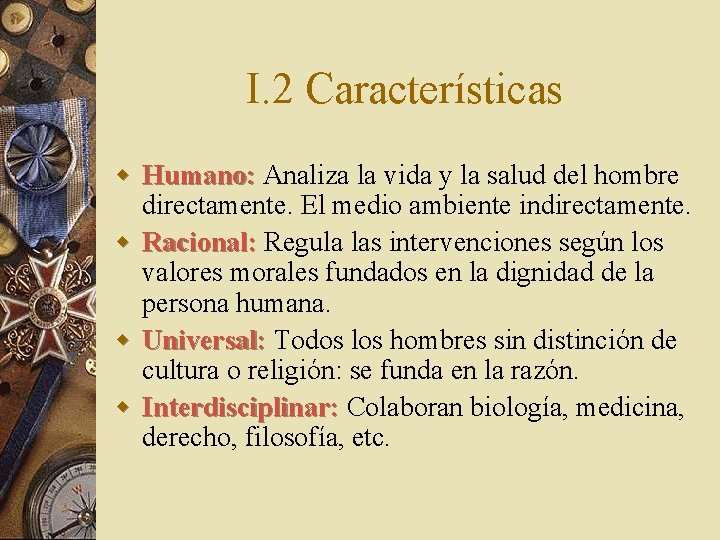 I.2 Características

Humano: Analiza la vida y la salud del hombre directamente. El medio ambiente indirectamente.

Racional: Regula las intervenciones según los valores morales fundados en la dignidad de la persona humana.

Universal: Todos los hombres sin distinción de cultura o religión: se funda en la razón.

Interdisciplinar: Colaboran biología, medicina, derecho, filosofía, etc.